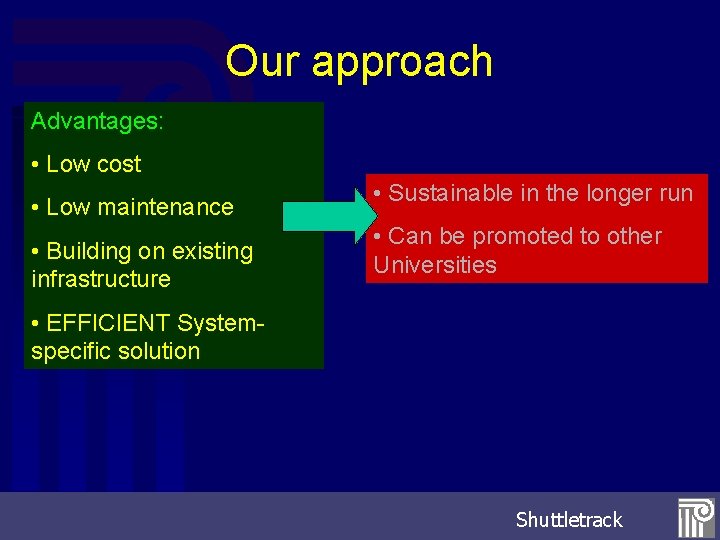 Our approach

Advantages:

• Low cost

• Low maintenance

• Building on existing infrastructure

• EFFICIENT System-specific solution

• Sustainable in the longer run

• Can be promoted to other Universities

Shuttletrack